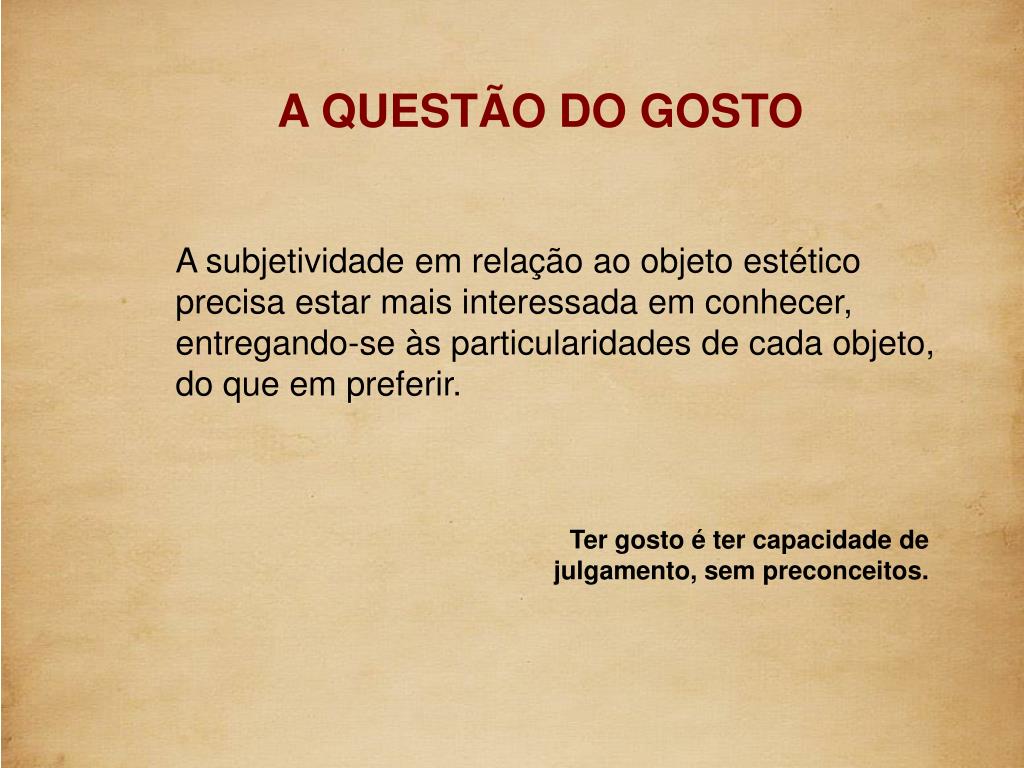 A QUESTÃO DO GOSTO

A subjetividade em relação ao objeto estético precisa estar mais interessada em conhecer, entregando-se às particularidades de cada objeto, do que em preferir.

Ter gosto é ter capacidade de julgamento, sem preconceitos.